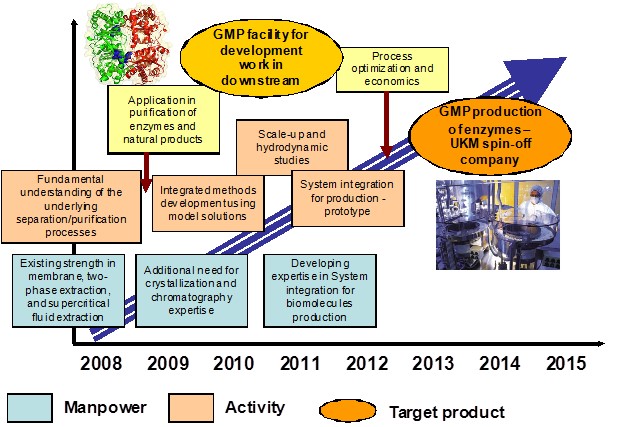 GMP facility for development work in downstream

Process optimization and economics

Application in purification of enzymes and natural products

GMP production of enzymes – UKM spin-off company

Scale-up and hydrodynamic studies

Fundamental understanding of the underlying separation/purification processes

Integrated methods development using model solutions

System integration for production - prototype

Existing strength in membrane, two-phase extraction, and supercritical fluid extraction

Additional need for crystallization and chromatography expertise

Developing expertise in System integration for biomolecules production

2008 2009 2010 2011 2012 2013 2014 2015

Manpower

Activity

Target product